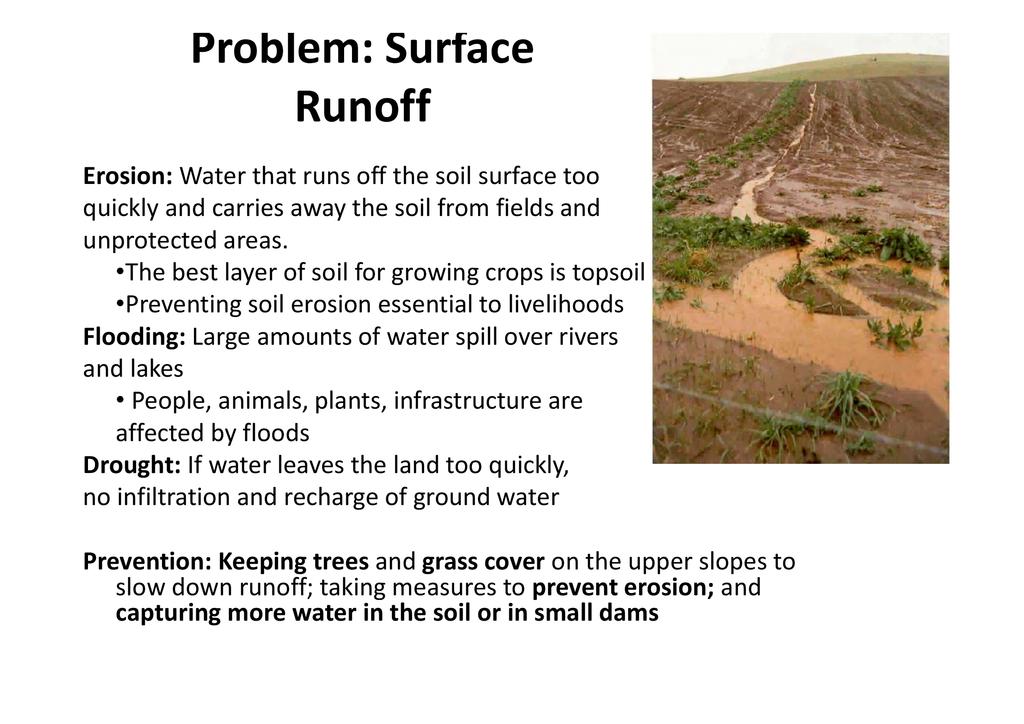 Problem: Surface Runoff

Erosion: Water that runs off the soil surface too quickly and carries away the soil from fields and unprotected areas.
•The best layer of soil for growing crops is topsoil
•Preventing soil erosion essential to livelihoods
Flooding: Large amounts of water spill over rivers and lakes
• People, animals, plants, infrastructure are affected by floods
Drought: If water leaves the land too quickly, no infiltration and recharge of ground water

Prevention: Keeping trees and grass cover on the upper slopes to slow down runoff; taking measures to prevent erosion; and capturing more water in the soil or in small dams